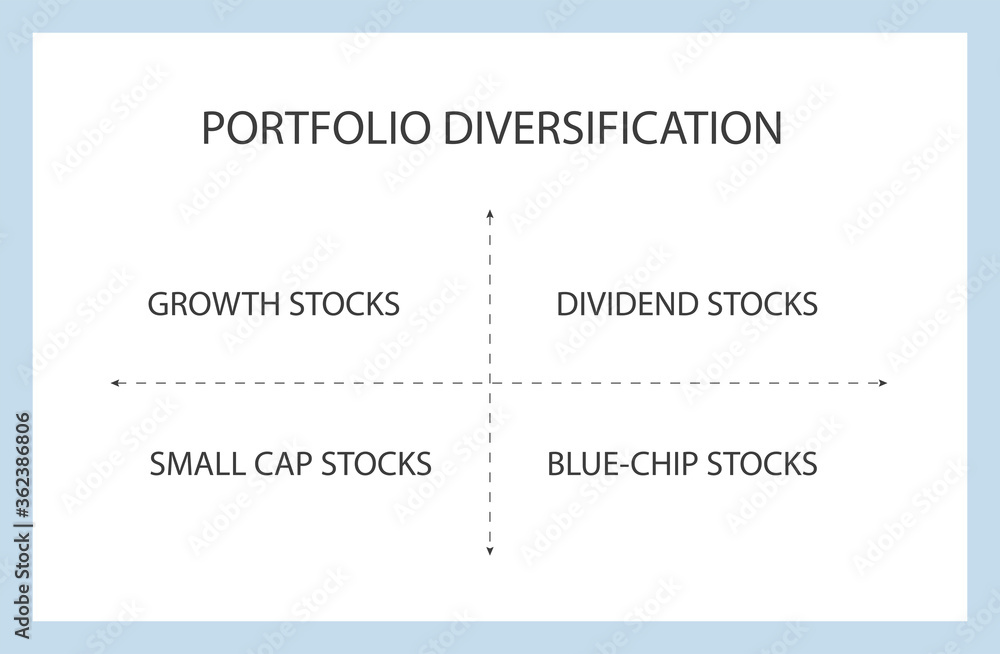 PORTFOLIO DIVERSIFICATION

GROWTH STOCKS

DIVIDEND STOCKS

SMALL CAP STOCKS

BLUE-CHIP STOCKS

Adobe Stock | #362386806